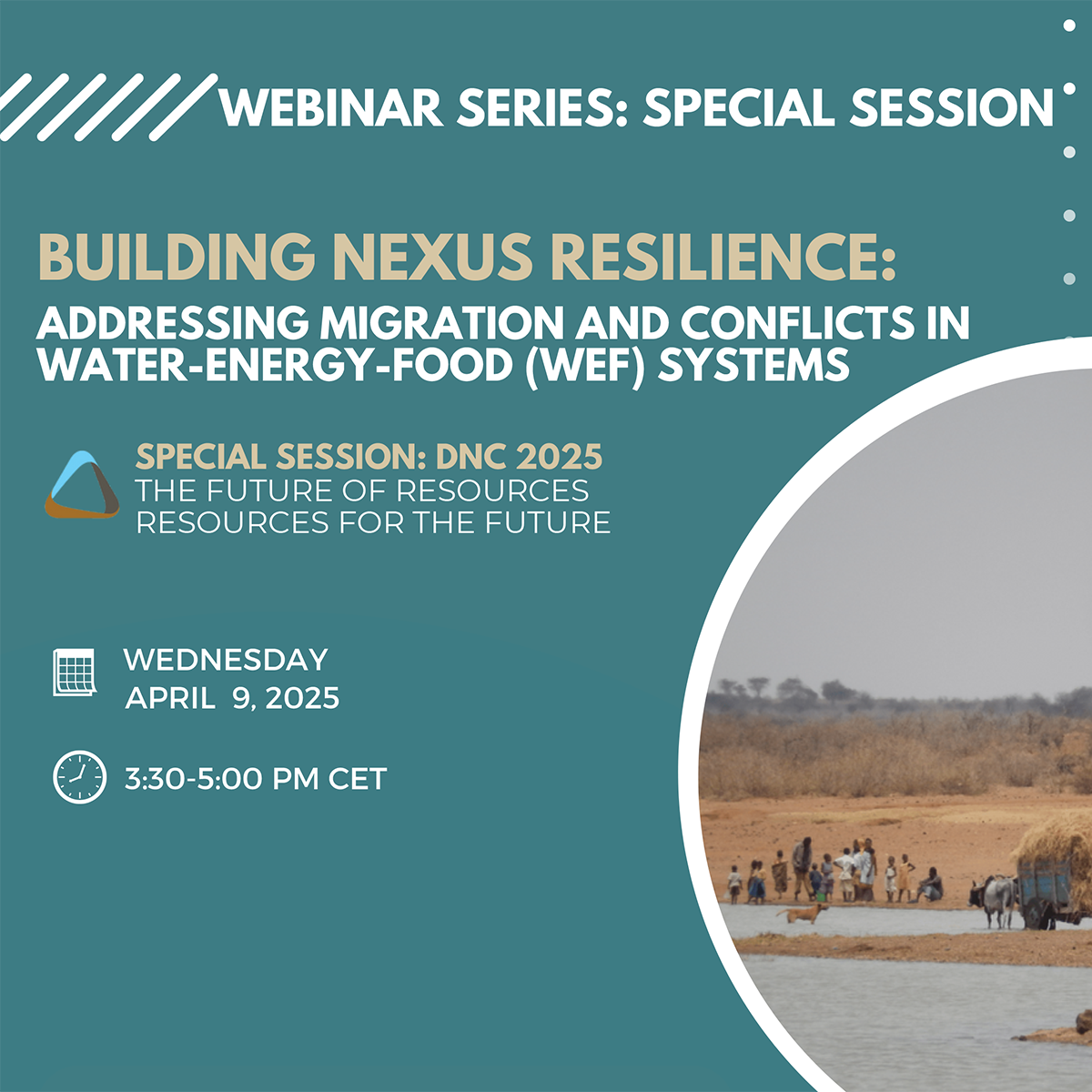 WEBINAR SERIES: SPECIAL SESSION

BUILDING NEXUS RESILIENCE:
ADDRESSING MIGRATION AND CONFLICTS IN WATER-ENERGY-FOOD (WEF) SYSTEMS

SPECIAL SESSION: DNC 2025
THE FUTURE OF RESOURCES
RESOURCES FOR THE FUTURE

WEDNESDAY
APRIL 9, 2025

3:30-5:00 PM CET